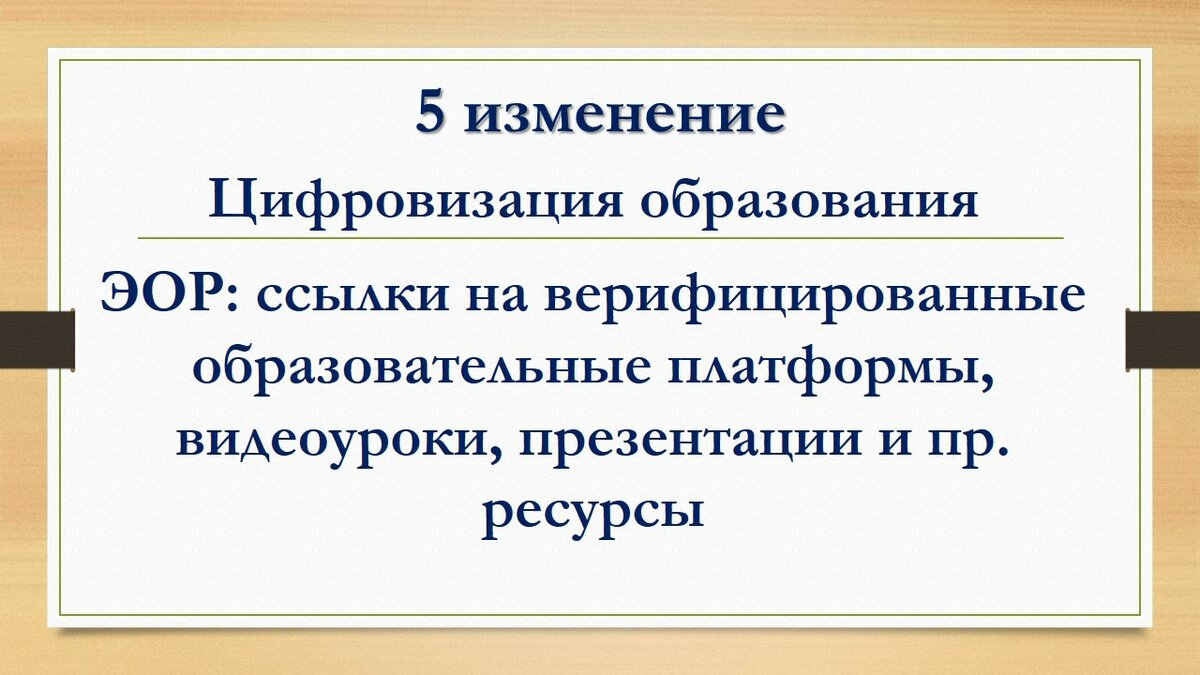 5 изменение

Цифровизация образования

ЭОР: ссылки на верифицированные образовательные платформы, видеоуроки, презентации и пр. ресурсы